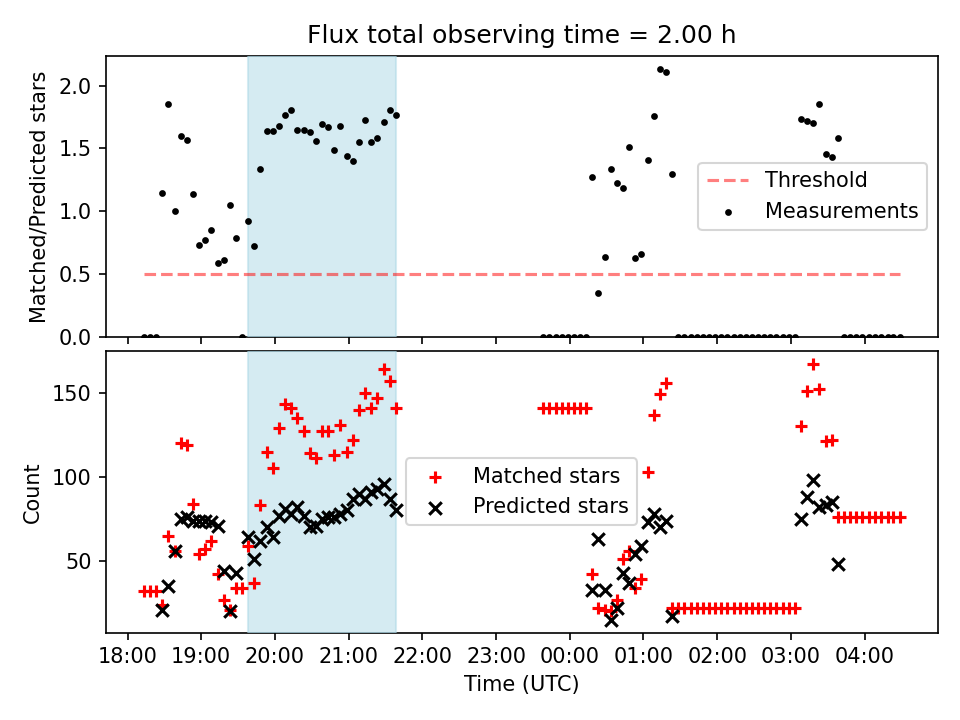 Flux total observing time = 2.00 h

Matched/Predicted stars

2.0
1.5
1.0
0.5
0.0

Threshold
Measurements

Count

150
100
50

Matched stars
Predicted stars

18:00 19:00 20:00 21:00 22:00 23:00 00:00 01:00 02:00 03:00 04:00

Time (UTC)